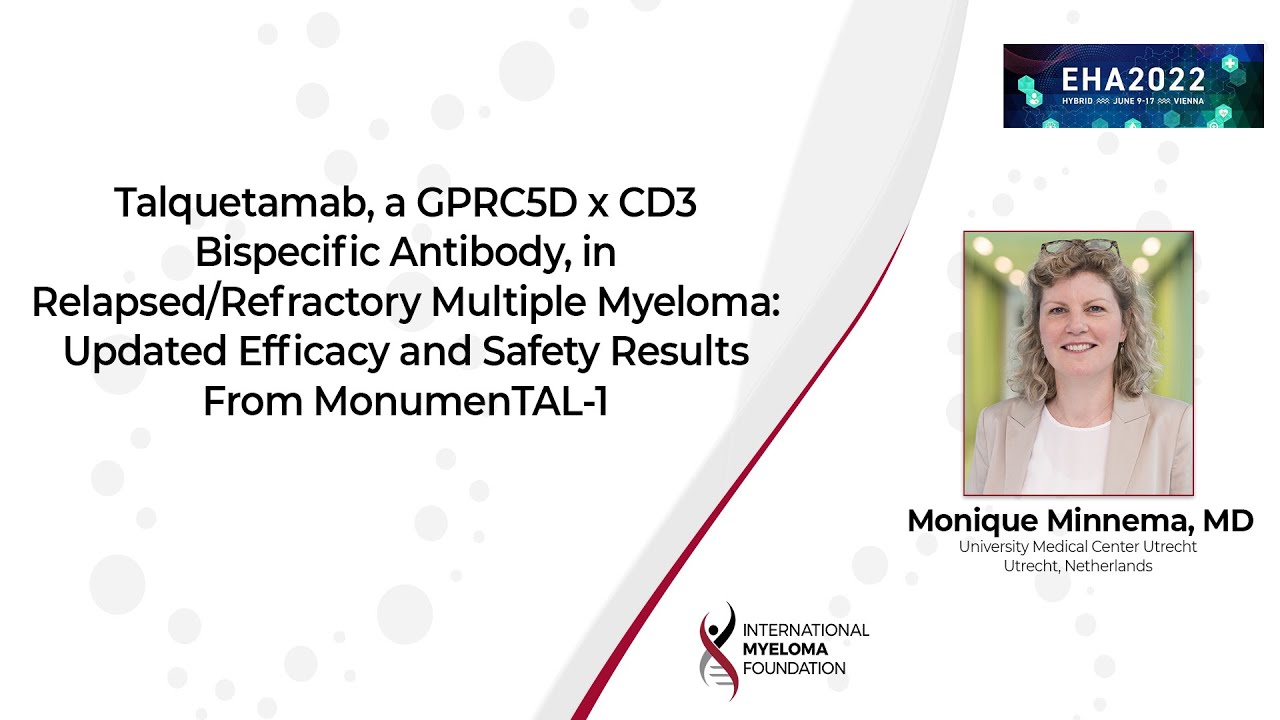 EHA2022
HYBRID JUNE 9-17 VIENNA

Talquetamab, a GPRC5D x CD3 Bispecific Antibody, in Relapsed/Refractory Multiple Myeloma: Updated Efficacy and Safety Results From MonumenTAL-1

Monique Minnema, MD
University Medical Center Utrecht
Utrecht, Netherlands

INTERNATIONAL
MYELOMA
FOUNDATION